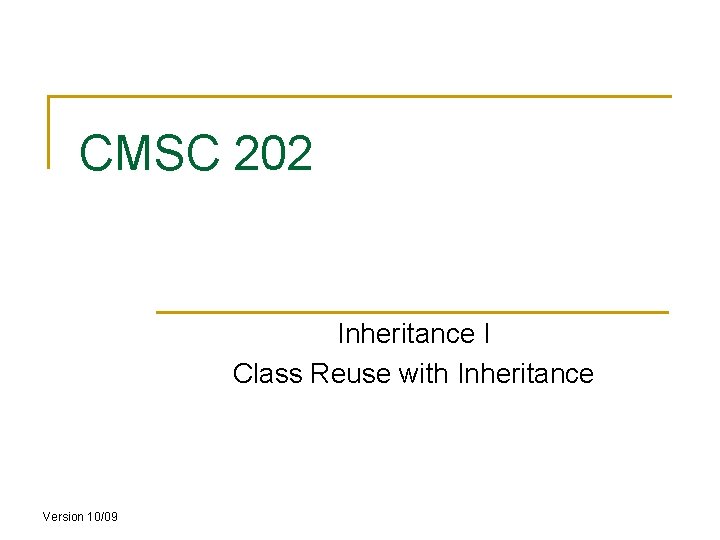 CMSC 202

Inheritance I
Class Reuse with Inheritance

Version 10/09